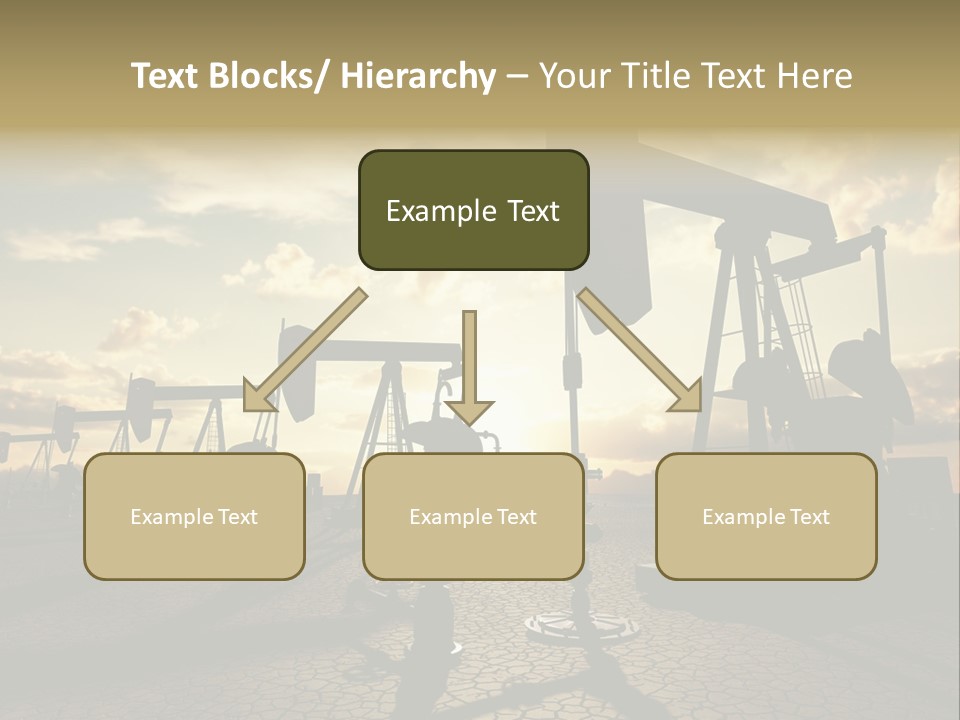 Text Blocks/ Hierarchy – Your Title Text Here

Example Text

Example Text

Example Text

Example Text